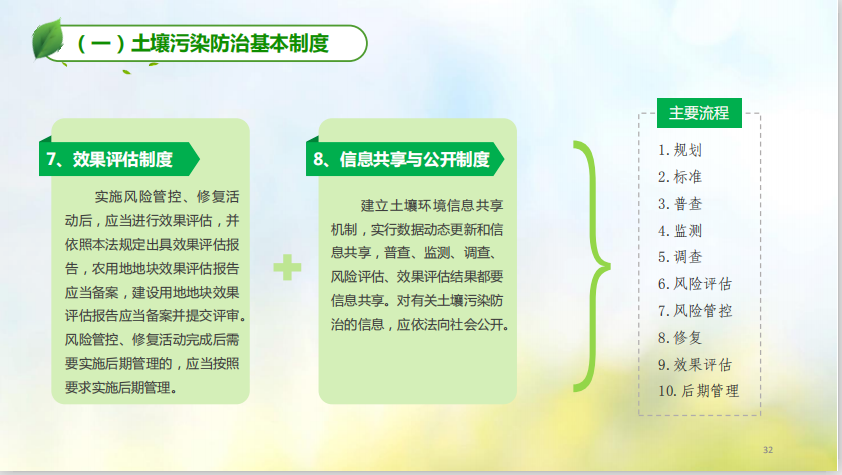 （一）土壤污染防治基本制度

7、效果评估制度

实施风险管控、修复活动后，应当进行效果评估，并依照本法规定出具效果评估报告，农用地地块效果评估报告应当备案，建设用地地块效果评估报告应当备案并提交评审。风险管控、修复活动完成后需要实施后期管理的，应当按照要求实施后期管理。

8、信息共享与公开制度

建立土壤环境信息共享机制，实行数据动态更新和信息共享，普查、监测、调查、风险评估、效果评估结果都要信息共享。对有关土壤污染防治的信息，应依法向社会公开。

主要流程

1. 规划
2. 标准
3. 普查
4. 监测
5. 调查
6. 风险评估
7. 风险管控
8. 修复
9. 效果评估
10. 后期管理

32